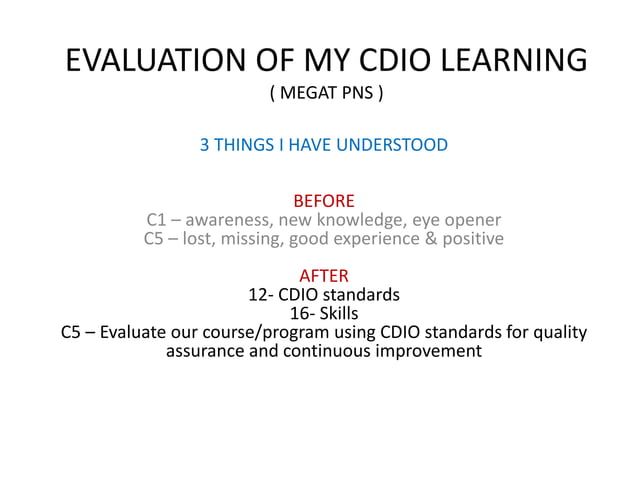 EVALUATION OF MY CDIO LEARNING
( MEGAT PNS )

3 THINGS I HAVE UNDERSTOOD

BEFORE
C1 – awareness, new knowledge, eye opener
C5 – lost, missing, good experience & positive

AFTER
12- CDIO standards
16- Skills
C5 – Evaluate our course/program using CDIO standards for quality assurance and continuous improvement